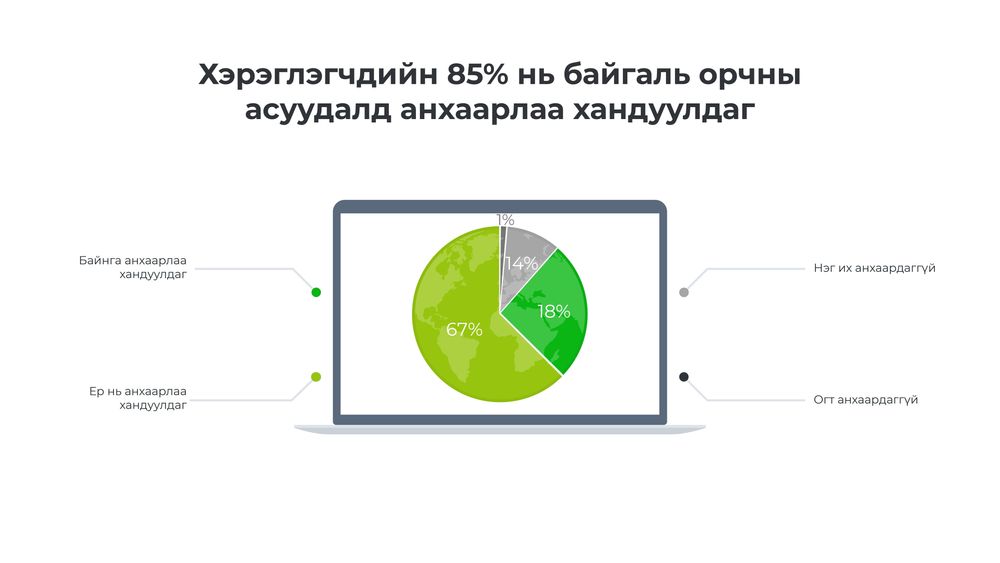 Хэрэглэгчдийн 85% нь байгаль орчны асуудалд анхаарлаа хандуулдаг

Байнга анхаарлаа хандуулдаг

Ер нь анхаарлаа хандуулдаг

1%

14%

18%

67%

Нэг их анхаардаггүй

Огт анхаардаггүй